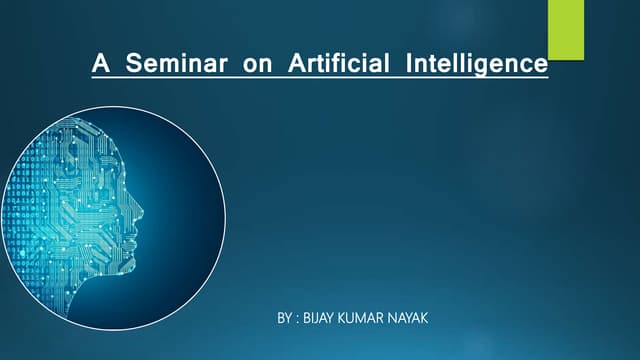 A Seminar on Artificial Intelligence

BY : BIJAY KUMAR NAYAK